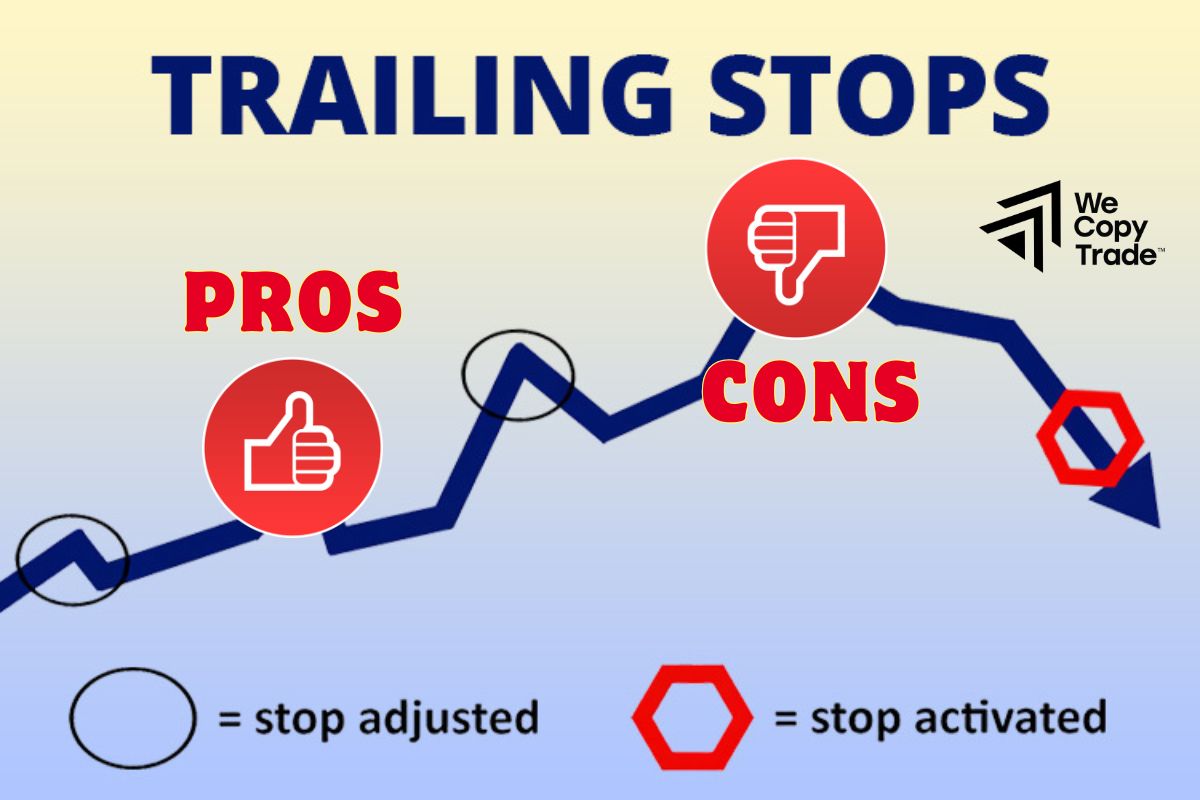 TRAILING STOPS

We Copy Trade™

PROS

CONS

= stop adjusted

= stop activated